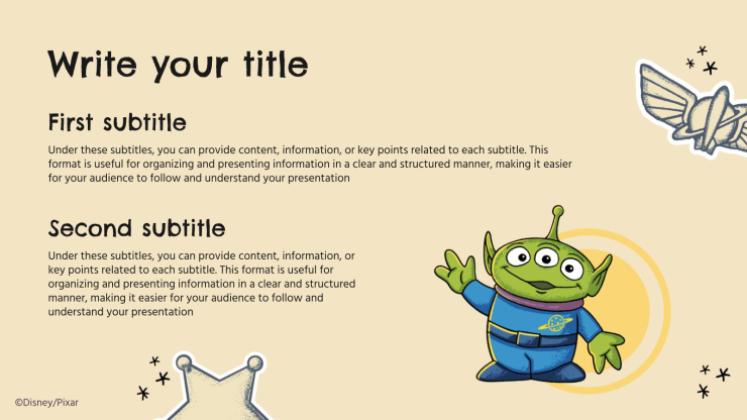 Write your title

First subtitle

Under these subtitles, you can provide content, information, or key points related to each subtitle. This format is useful for organizing and presenting information in a clear and structured manner, making it easier for your audience to follow and understand your presentation

Second subtitle

Under these subtitles, you can provide content, information, or key points related to each subtitle. This format is useful for organizing and presenting information in a clear and structured manner, making it easier for your audience to follow and understand your presentation

©Disney/Pixar